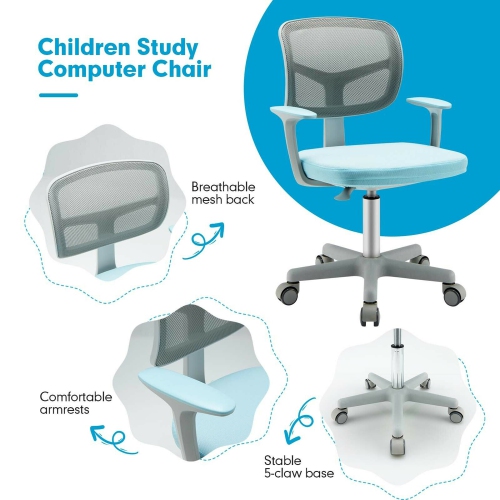 Children Study Computer Chair

Breathable mesh back

Comfortable armrests

Stable 5-claw base